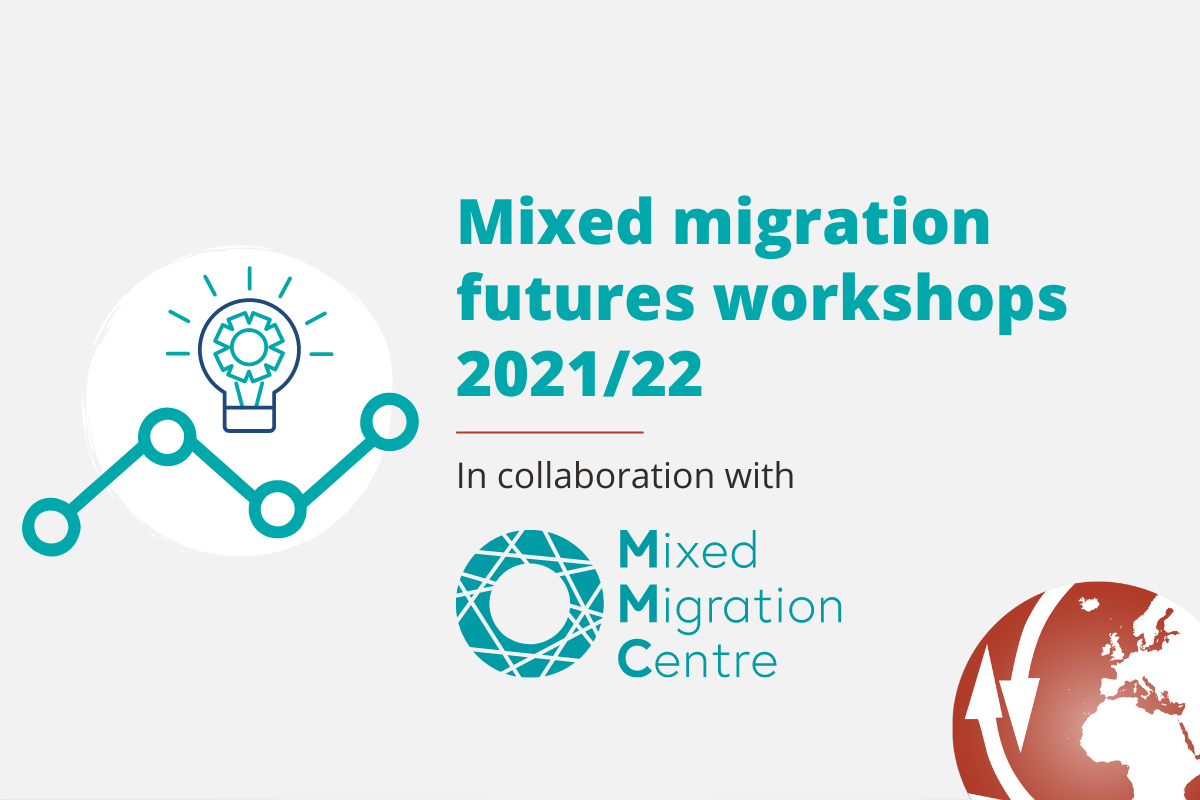 Mixed migration futures workshops 2021/22

In collaboration with

Mixed Migration Centre